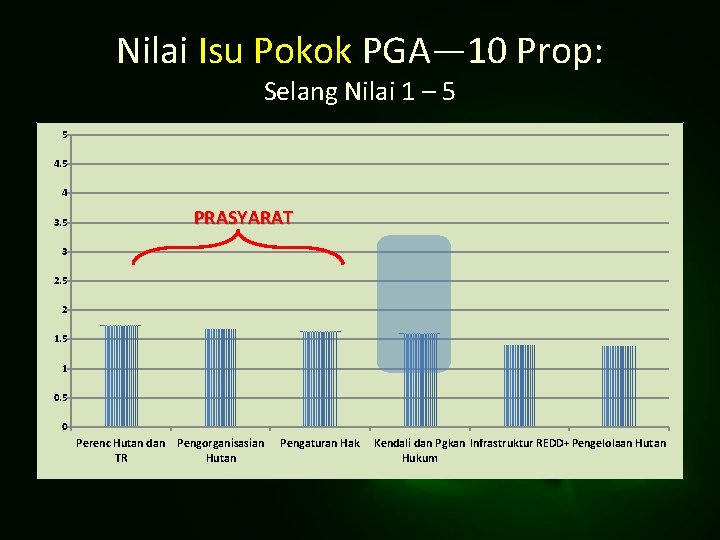 Nilai Isu Pokok PGA—10 Prop:

Selang Nilai 1 – 5

5
4.5
4
3.5
3
2.5
2
1.5
1
0.5
0

PRASYARAT

Perenc Hutan dan TR
Pengorganisasian Hutan
Pengaturan Hak
Kendali dan Pgkan Hukum
Infrastruktur REDD+
Pengelolaan Hutan